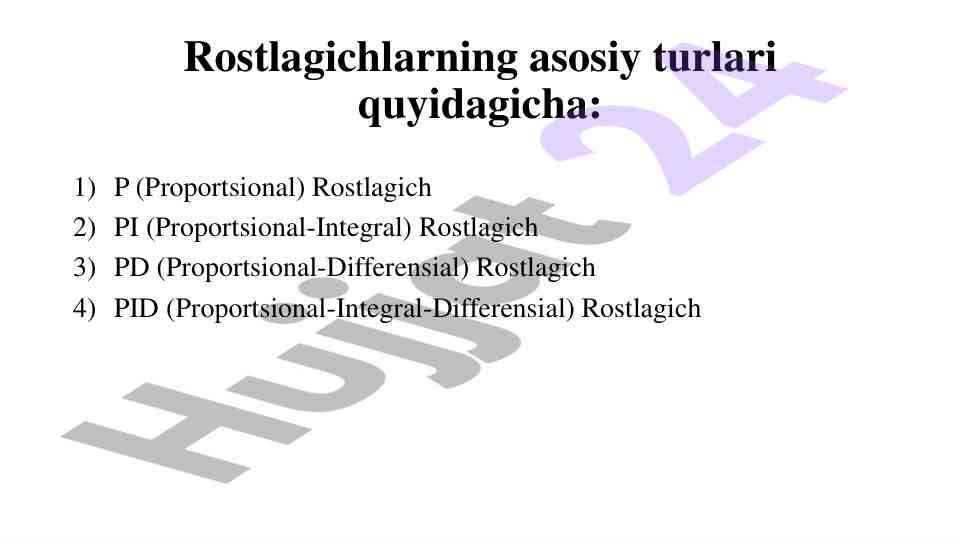 Rostlagichlarning asosiy turlari quyidagicha:

1) P (Proportsional) Rostlagich
2) PI (Proportsional-Integral) Rostlagich
3) PD (Proportsional-Differensial) Rostlagich
4) PID (Proportsional-Integral-Differensial) Rostlagich

Hujjat 24